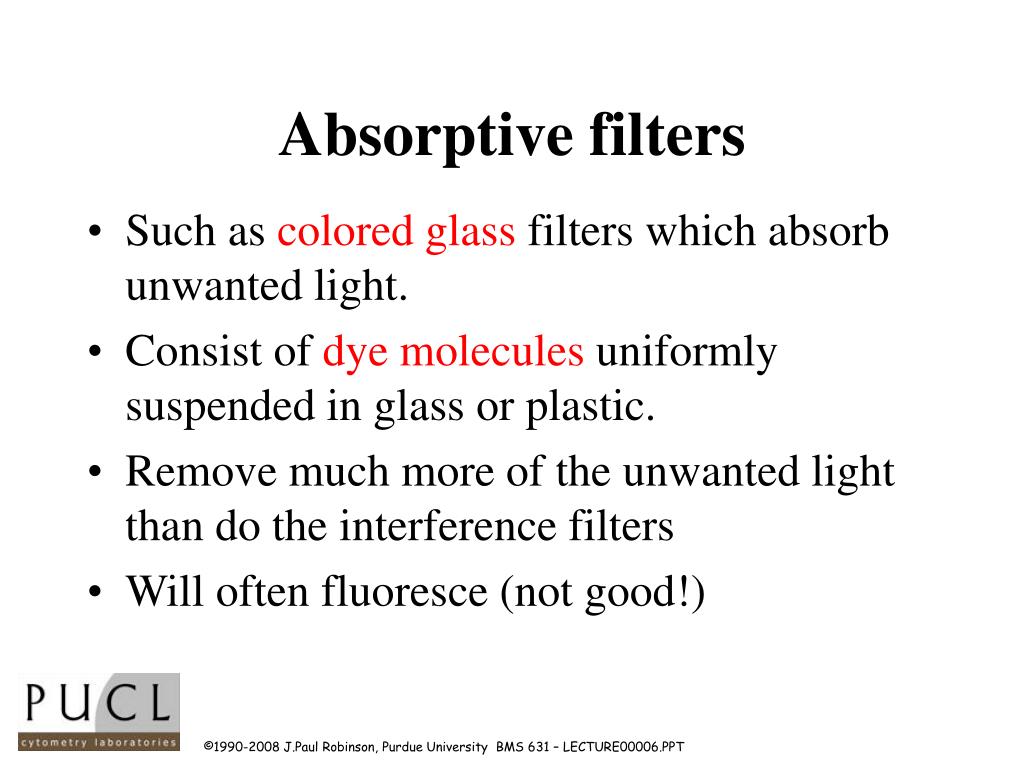 Absorptive filters

• Such as colored glass filters which absorb unwanted light.
• Consist of dye molecules uniformly suspended in glass or plastic.
• Remove much more of the unwanted light than do the interference filters
• Will often fluoresce (not good!)

PUCL
cytometry laboratories

©1990-2008 J.Paul Robinson, Purdue University BMS 631 – LECTURE00006.PPT